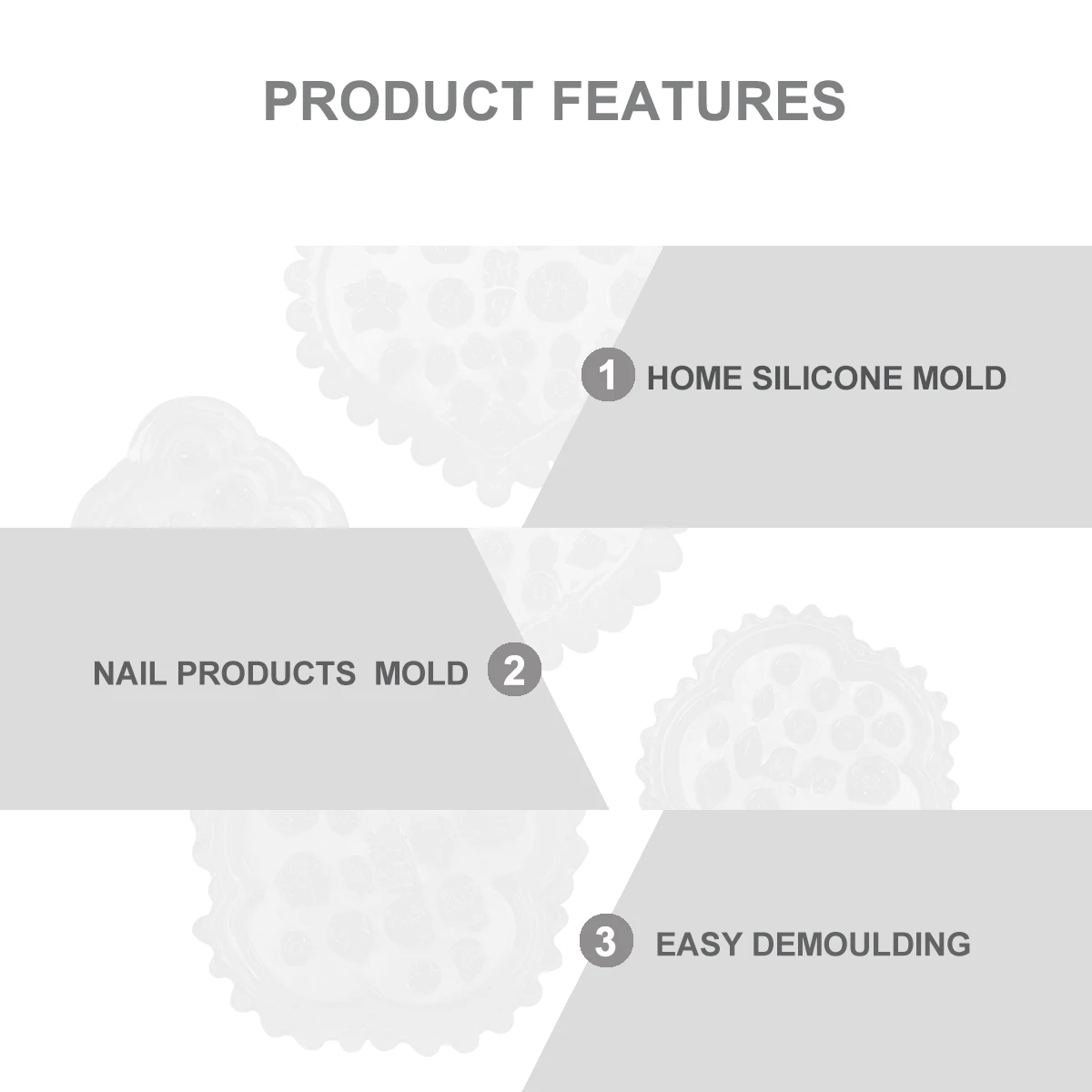 PRODUCT FEATURES

1 HOME SILICONE MOLD

NAIL PRODUCTS MOLD 2

3 EASY DEMOULDING